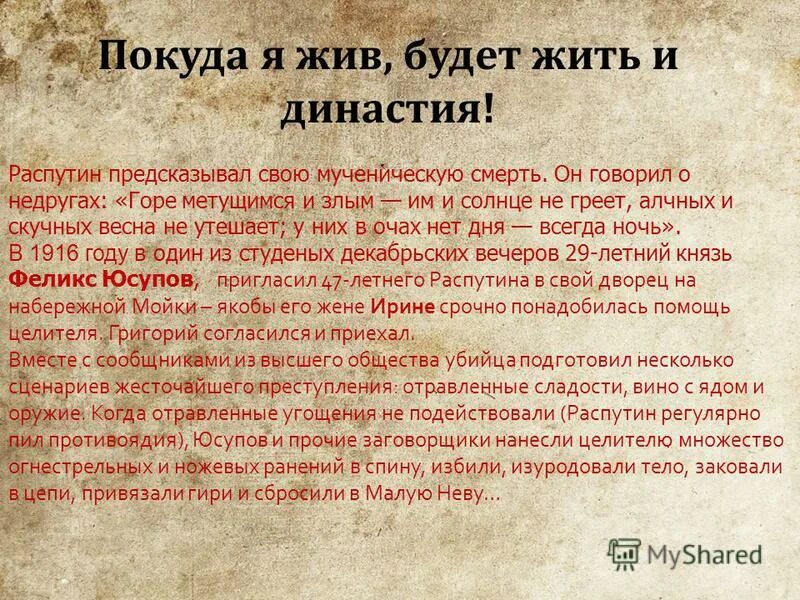 Покуда я жив, будет жить и династия!

Распутин предсказывал свою мученическую смерть. Он говорил о недругах: «Горе метущимся и злым — им и солнце не греет, алчных и скучных весна не утешает; у них в очах нет дня — всегда ночь».
В 1916 году в один из студеных декабрьских вечеров 29-летний князь Феликс Юсупов, пригласил 47-летнего Распутина в свой дворец на набережной Мойки – якобы его жене Ирине срочно понадобилась помощь целителя. Григорий согласился и приехал.
Вместе с сообщниками из высшего общества убийца подготовил несколько сценариев жесточайшего преступления: отравленные сладости, вино с ядом и оружие. Когда отравленные угощения не подействовали (Распутин регулярно пил противоядия), Юсупов и прочие заговорщики нанесли целителю множество огнестрельных и ножевых ранений в спину, избили, изуродовали тело, заковали в цепи, привязали гири и сбросили в Малую Неву…

MyShared